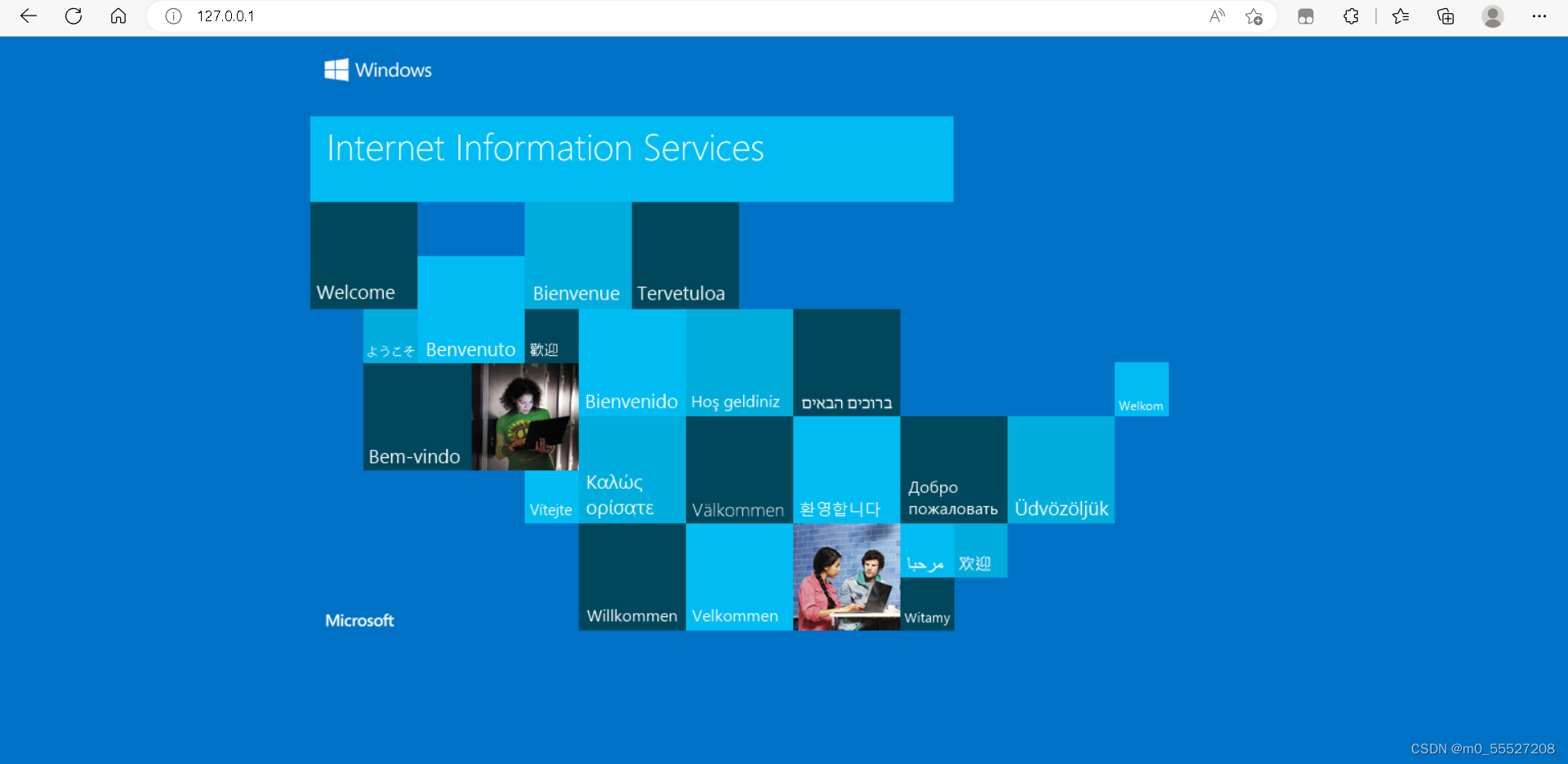 127.0.0.1

Windows

Internet Information Services

Welcome

Bienvenue

Tervetuloa

ようこそ

Benvenuto

歡迎

Bienvenido

Hoş geldiniz

ברוכים הבאים

Welkom

Bem-vindo

Vítejte

Καλώς ορίσατε

Välkommen

환영합니다

Добро пожаловать

Üdvözöljük

مرحبا

欢迎

Willkommen

Velkommen

Witamy

Microsoft

CSDN @m0_55527208